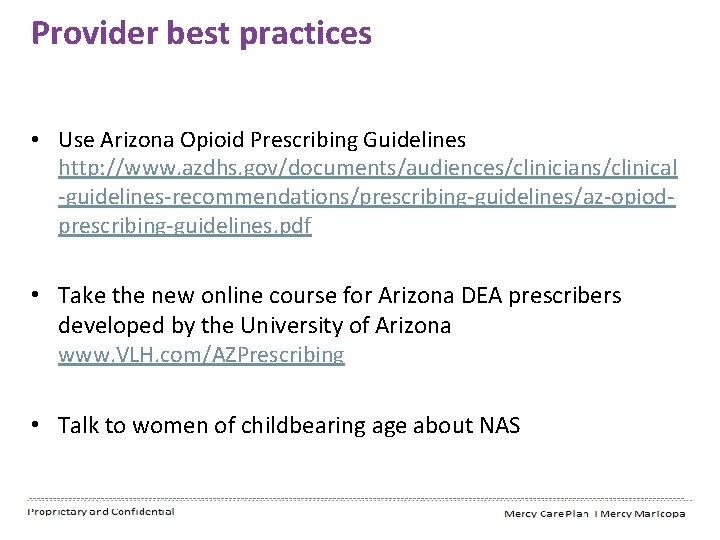 Provider best practices

• Use Arizona Opioid Prescribing Guidelines http://www.azdhs.gov/documents/audiences/clinicians/clinical-guidelines-recommendations/prescribing-guidelines/az-opiod-prescribing-guidelines.pdf

• Take the new online course for Arizona DEA prescribers developed by the University of Arizona www.VLH.com/AZPrescribing

• Talk to women of childbearing age about NAS

Proprietary and Confidential

Mercy Care Plan | Mercy Maricopa